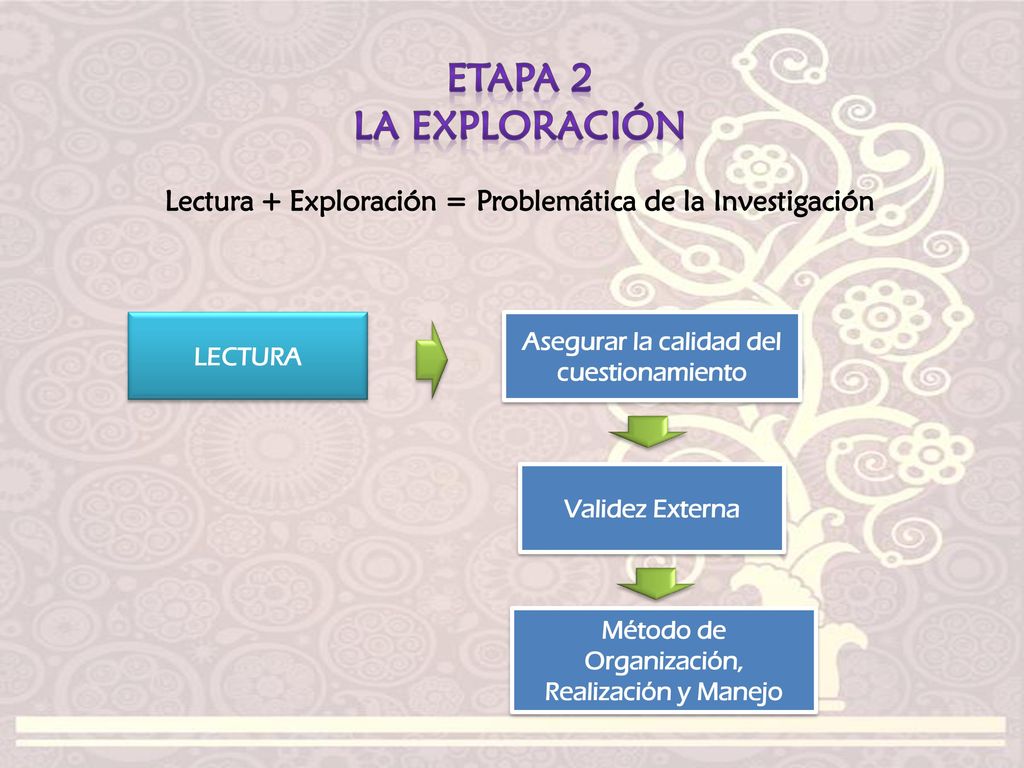 ETAPA 2
LA EXPLORACIÓN

Lectura + Exploración = Problemática de la Investigación

LECTURA

Asegurar la calidad del cuestionamiento

Validez Externa

Método de Organización, Realización y Manejo